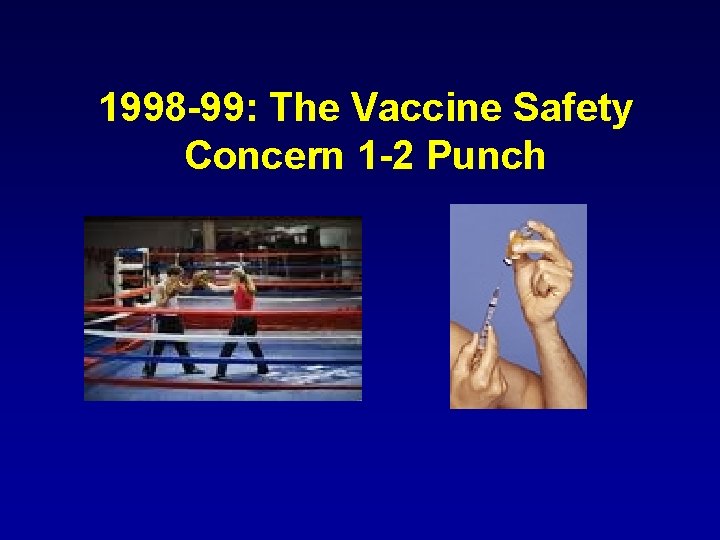 1998-99: The Vaccine Safety Concern 1-2 Punch